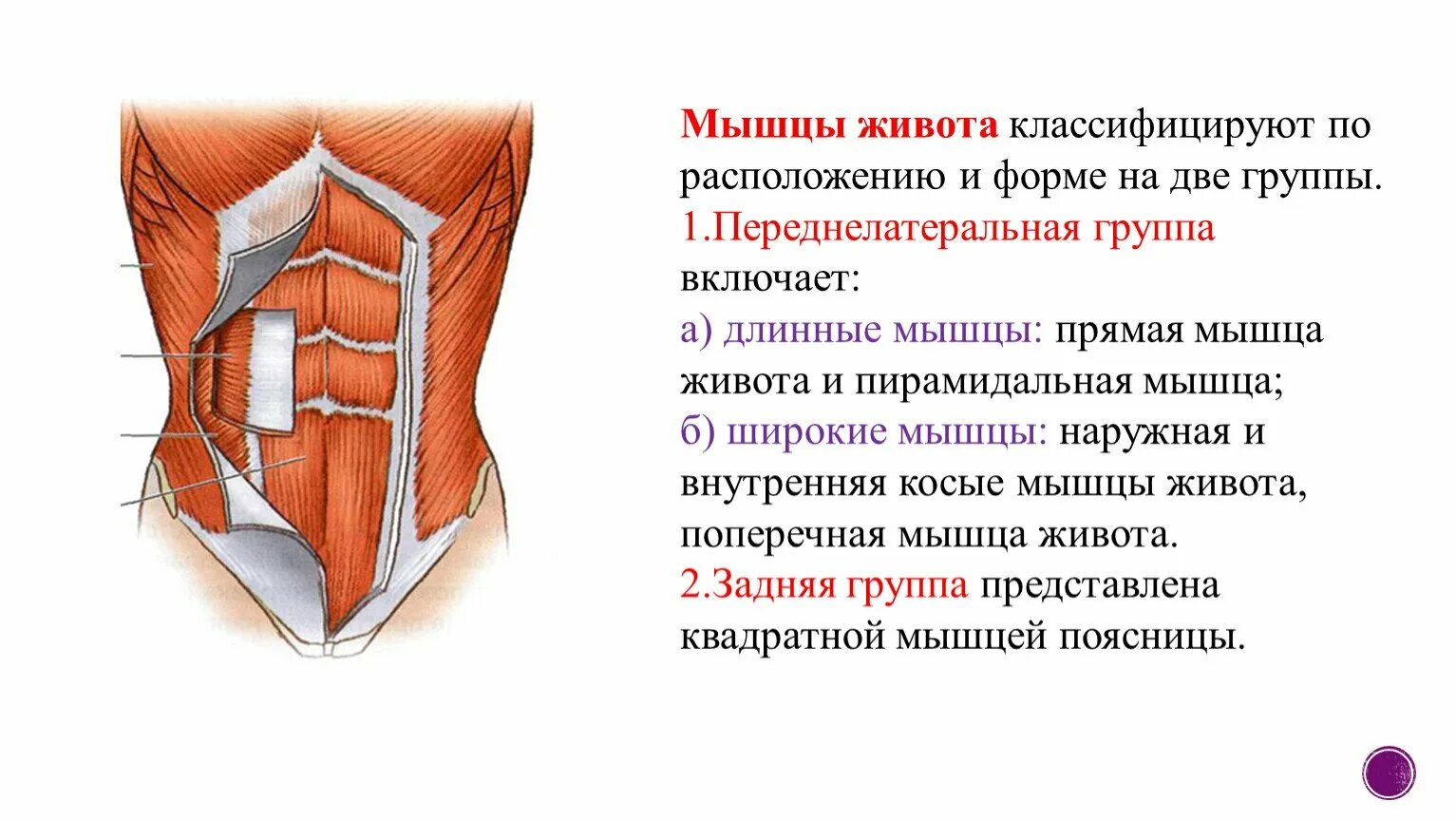 Мышцы живота классифицируют по расположению и форме на две группы.
1.Переднелатеральная группа включает:
а) длинные мышцы: прямая мышца живота и пирамидальная мышца;
б) широкие мышцы: наружная и внутренняя косые мышцы живота, поперечная мышца живота.
2.Задняя группа представлена квадратной мышцей поясницы.